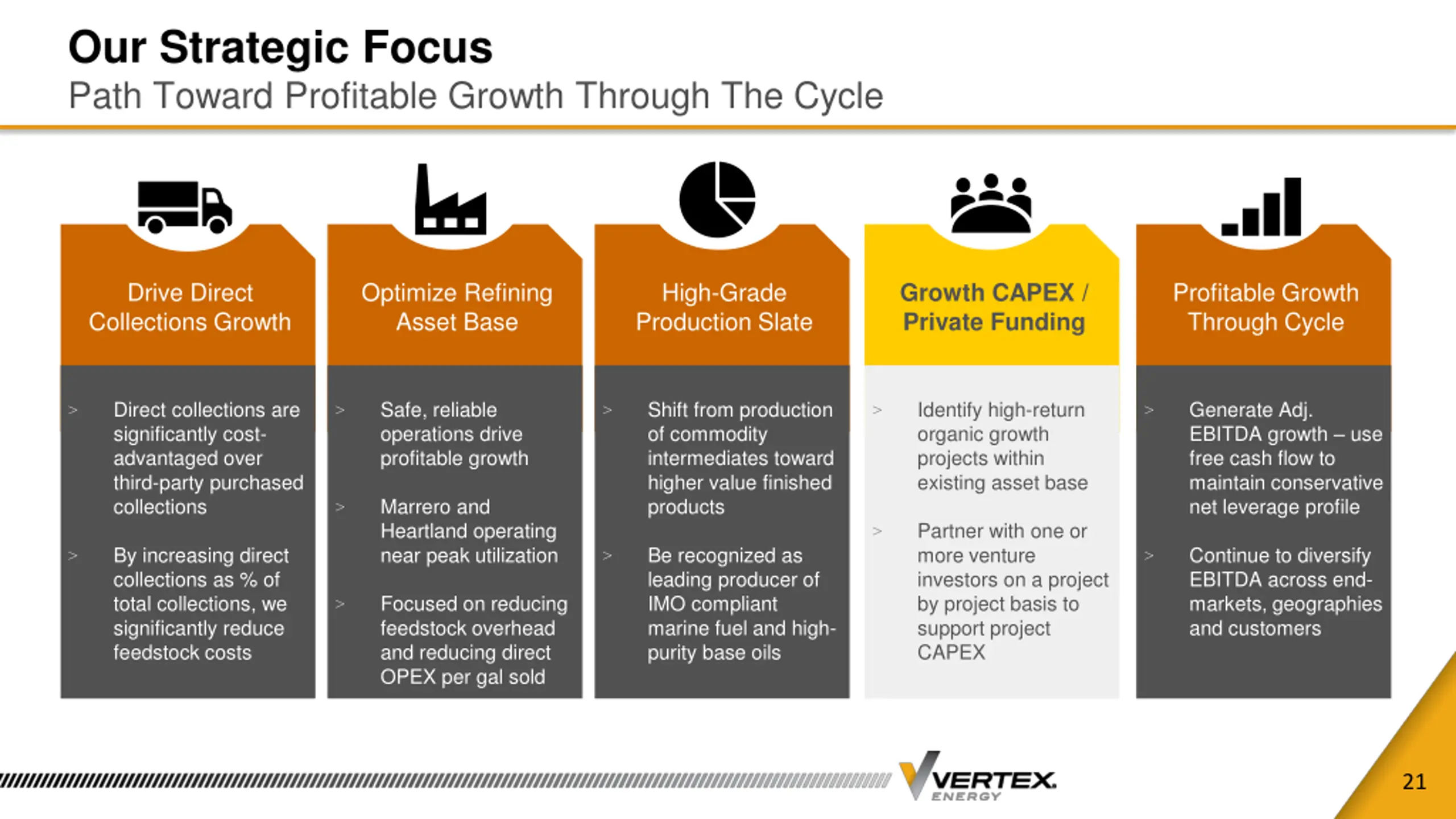 Our Strategic Focus
Path Toward Profitable Growth Through The Cycle

Drive Direct Collections Growth

> Direct collections are significantly cost-advantaged over third-party purchased collections

> By increasing direct collections as % of total collections, we significantly reduce feedstock costs

Optimize Refining Asset Base

> Safe, reliable operations drive profitable growth

> Marrero and Heartland operating near peak utilization

> Focused on reducing feedstock overhead and reducing direct OPEX per gal sold

High-Grade Production Slate

> Shift from production of commodity intermediates toward higher value finished products

> Be recognized as leading producer of IMO compliant marine fuel and high-purity base oils

Growth CAPEX / Private Funding

> Identify high-return organic growth projects within existing asset base

> Partner with one or more venture investors on a project by project basis to support project CAPEX

Profitable Growth Through Cycle

> Generate Adj. EBITDA growth – use free cash flow to maintain conservative net leverage profile

> Continue to diversify EBITDA across end-markets, geographies and customers

VERTEX ENERGY

21